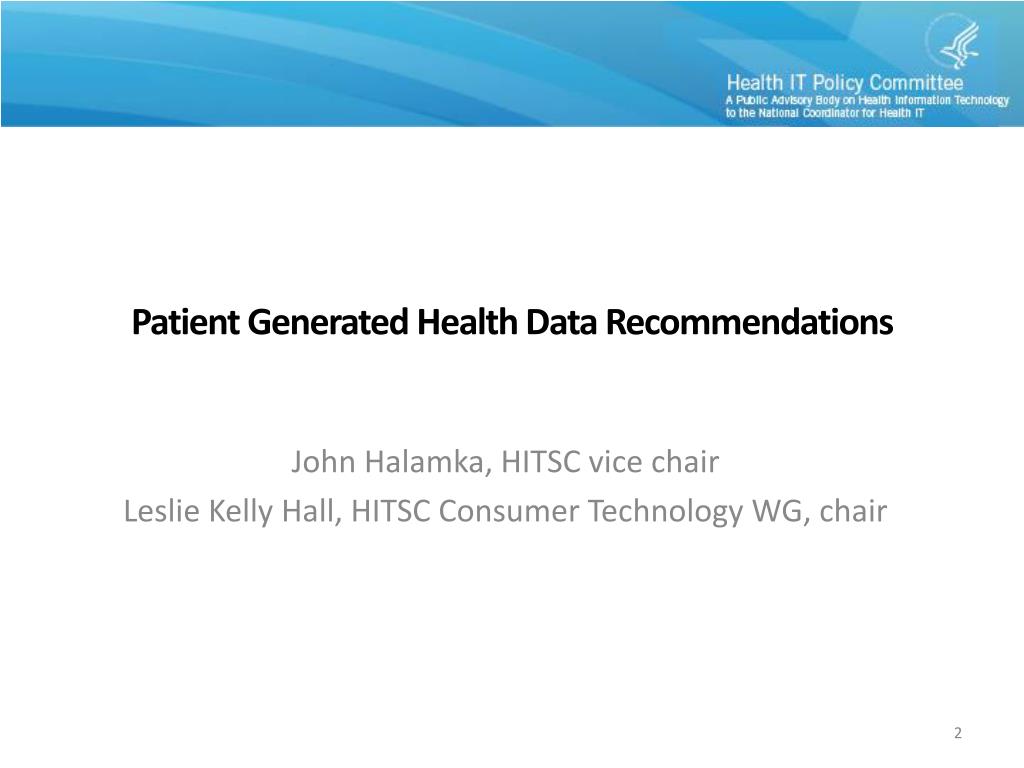 Health IT Policy Committee
A Public Advisory Body on Health Information Technology to the National Coordinator for Health IT

Patient Generated Health Data Recommendations

John Halamka, HITSC vice chair
Leslie Kelly Hall, HITSC Consumer Technology WG, chair

2